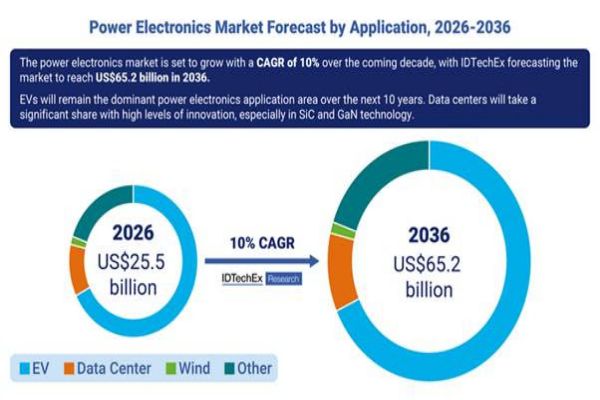 Power Electronics Market Forecast by Application, 2026-2036

The power electronics market is set to grow with a CAGR of 10% over the coming decade, with IDTechEx forecasting the market to reach US$65.2 billion in 2036.

EVs will remain the dominant power electronics application area over the next 10 years. Data centers will take a significant share with high levels of innovation, especially in SiC and GaN technology.

2026
US$25.5
billion

10% CAGR

IDTechEx Research

2036
US$65.2
billion

EV Data Center Wind Other